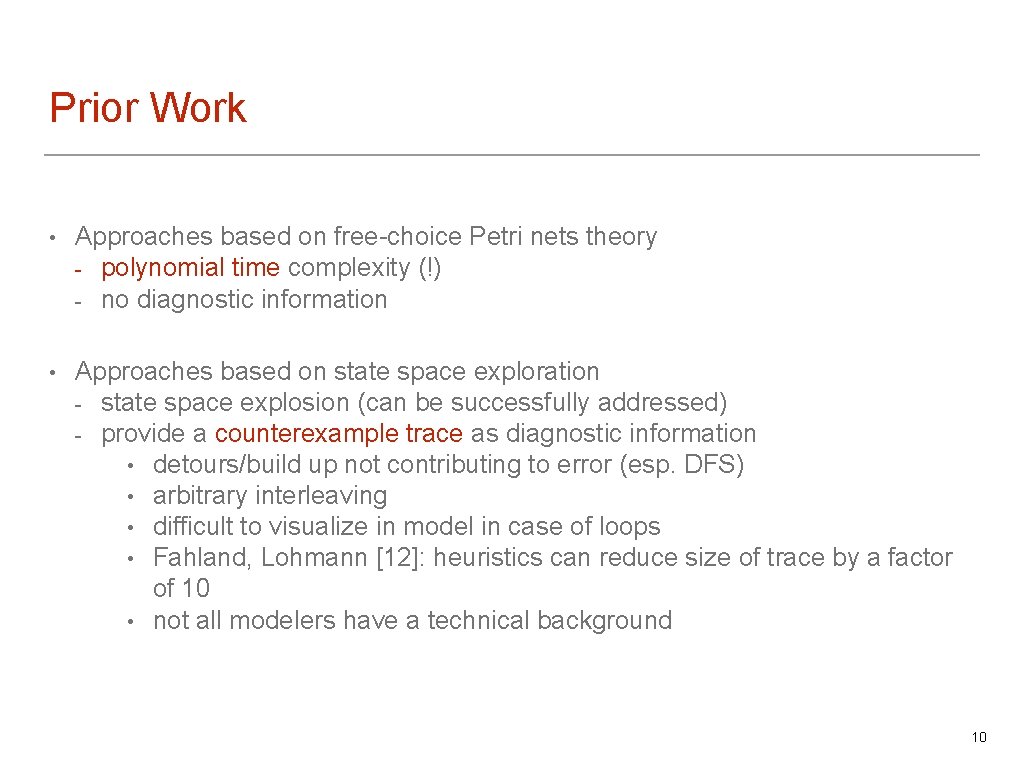 Prior Work

• Approaches based on free-choice Petri nets theory
- polynomial time complexity (!)
- no diagnostic information

• Approaches based on state space exploration
- state space explosion (can be successfully addressed)
- provide a counterexample trace as diagnostic information
• detours/build up not contributing to error (esp. DFS)
• arbitrary interleaving
• difficult to visualize in model in case of loops
• Fahland, Lohmann [12]: heuristics can reduce size of trace by a factor of 10
• not all modelers have a technical background

10